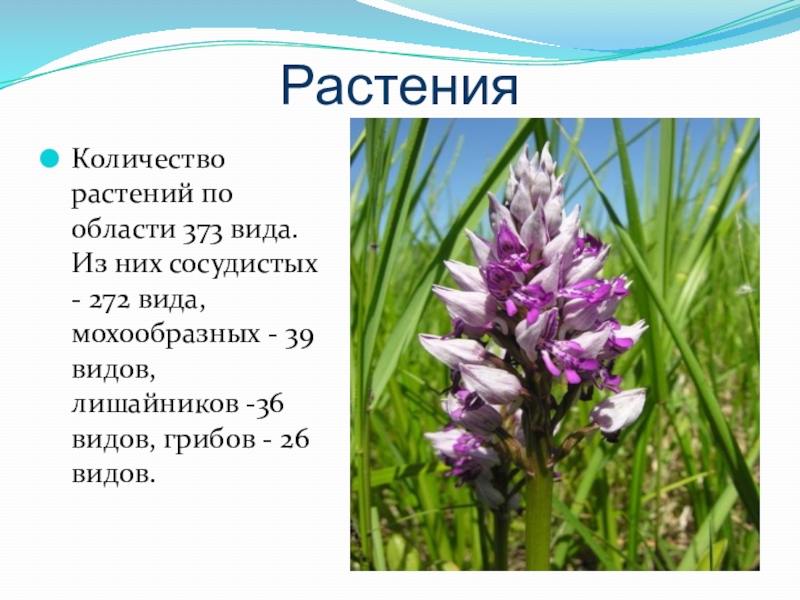 Растения

Количество растений по области 373 вида. Из них сосудистых - 272 вида, мохообразных - 39 видов, лишайников -36 видов, грибов - 26 видов.